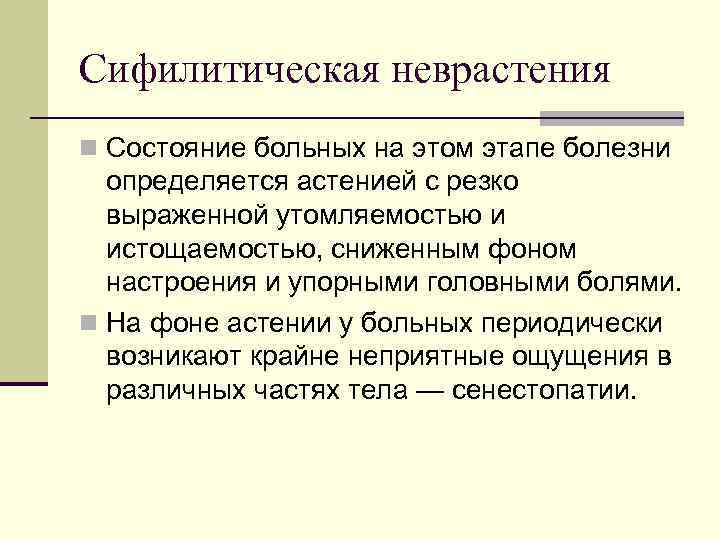 Сифилитическая неврастения

Состояние больных на этом этапе болезни определяется астенией с резко выраженной утомляемостью и истощаемостью, сниженным фоном настроения и упорными головными болями.

На фоне астении у больных периодически возникают крайне неприятные ощущения в различных частях тела — сенестопатии.